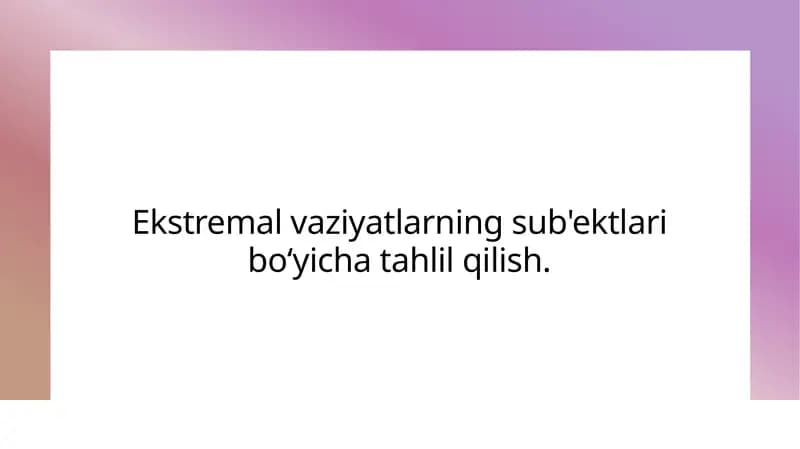 Ekstremal vaziyatlarning sub'ektlari bo‘yicha tahlil qilish.